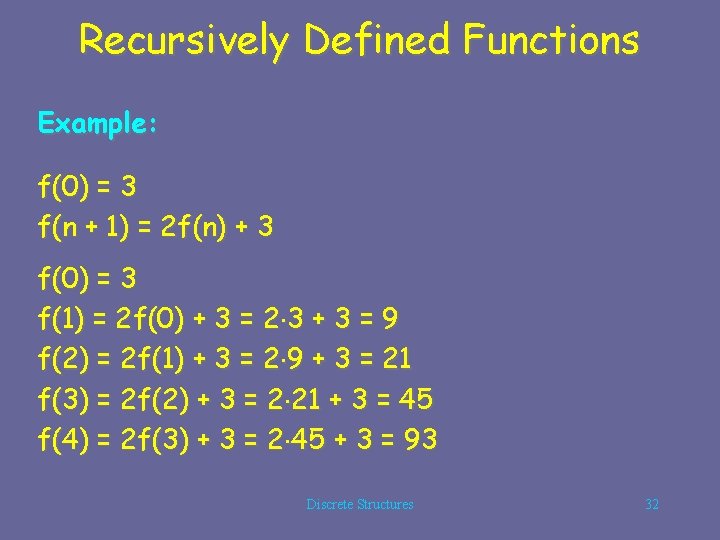 Recursively Defined Functions

Example:

$f(0) = 3$
$f(n + 1) = 2f(n) + 3$

$f(0) = 3$
$f(1) = 2f(0) + 3 = 2 \cdot 3 + 3 = 9$
$f(2) = 2f(1) + 3 = 2 \cdot 9 + 3 = 21$
$f(3) = 2f(2) + 3 = 2 \cdot 21 + 3 = 45$
$f(4) = 2f(3) + 3 = 2 \cdot 45 + 3 = 93$

Discrete Structures

32